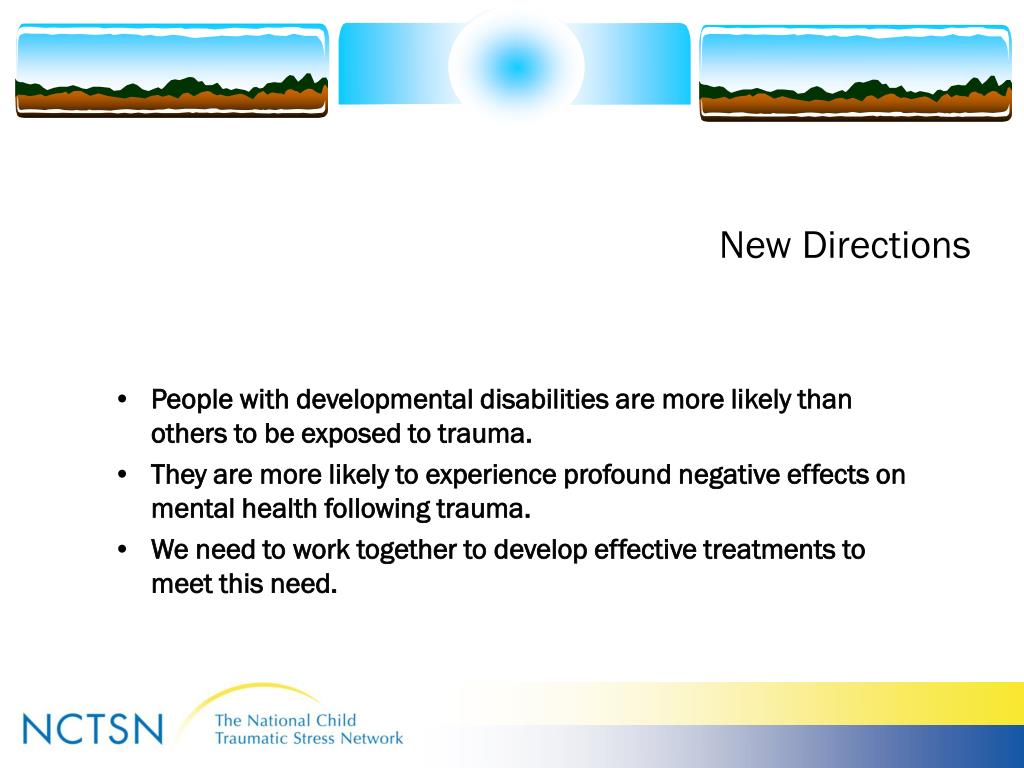 New Directions

• People with developmental disabilities are more likely than others to be exposed to trauma.
• They are more likely to experience profound negative effects on mental health following trauma.
• We need to work together to develop effective treatments to meet this need.

NCTSN The National Child Traumatic Stress Network